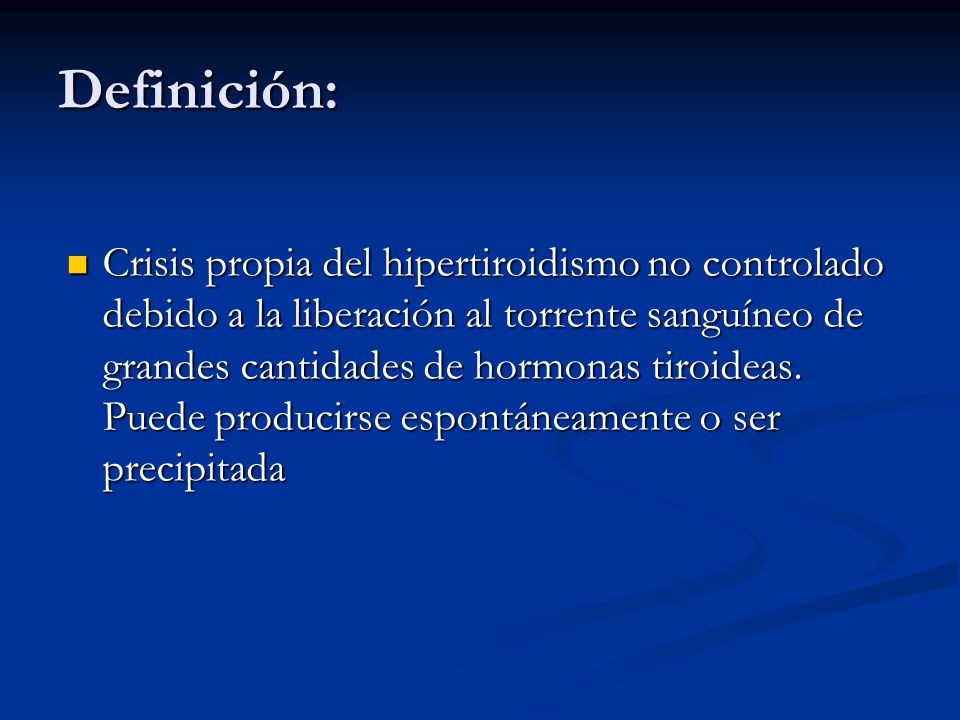 Definición:

Crisis propia del hipertiroidismo no controlado debido a la liberación al torrente sanguíneo de grandes cantidades de hormonas tiroideas. Puede producirse espontáneamente o ser precipitada